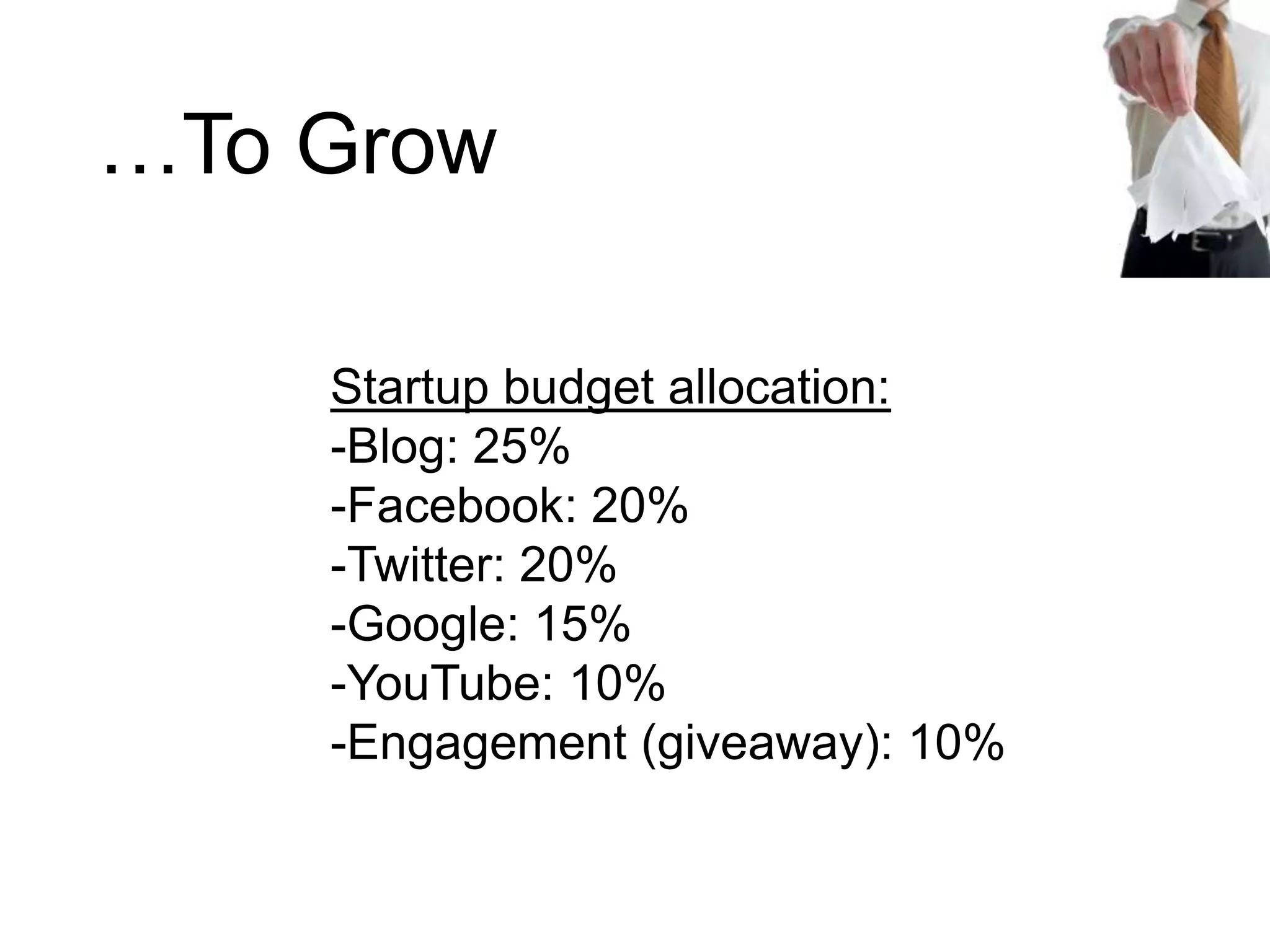 …To Grow

Startup budget allocation:
-Blog: 25%
-Facebook: 20%
-Twitter: 20%
-Google: 15%
-YouTube: 10%
-Engagement (giveaway): 10%